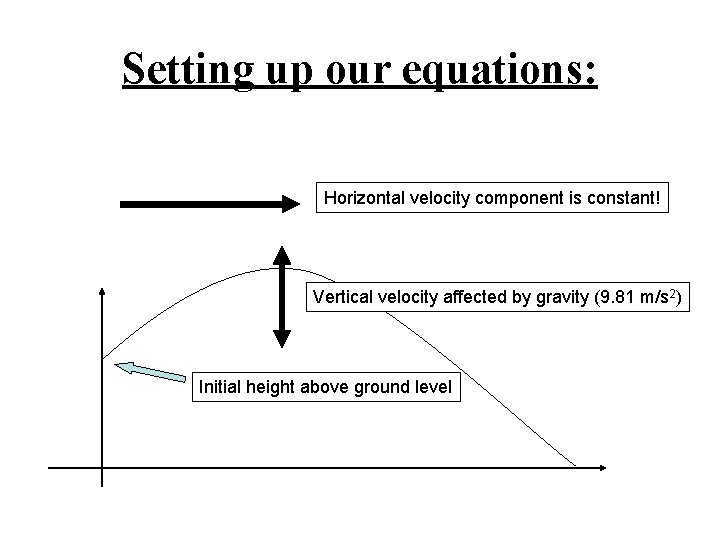 Setting up our equations:

Horizontal velocity component is constant!

Vertical velocity affected by gravity (9.81 m/s$^2$)

Initial height above ground level